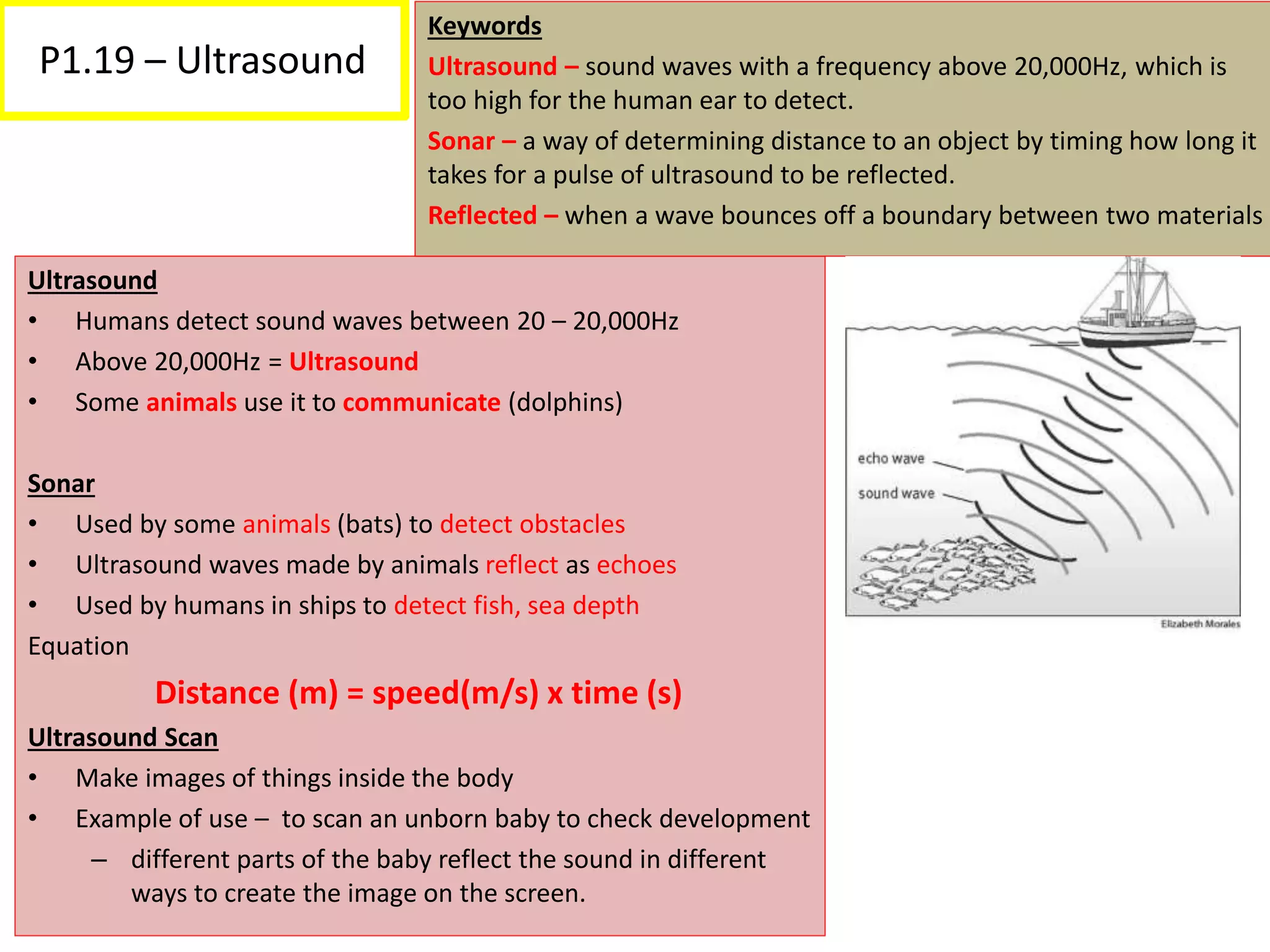 P1.19 – Ultrasound

Keywords

Ultrasound – sound waves with a frequency above 20,000Hz, which is too high for the human ear to detect.

Sonar – a way of determining distance to an object by timing how long it takes for a pulse of ultrasound to be reflected.

Reflected – when a wave bounces off a boundary between two materials

Ultrasound

• Humans detect sound waves between 20 – 20,000Hz
• Above 20,000Hz = Ultrasound
• Some animals use it to communicate (dolphins)

Sonar

• Used by some animals (bats) to detect obstacles
• Ultrasound waves made by animals reflect as echoes
• Used by humans in ships to detect fish, sea depth

Equation

Distance (m) = speed(m/s) x time (s)

Ultrasound Scan

• Make images of things inside the body
• Example of use – to scan an unborn baby to check development
– different parts of the baby reflect the sound in different ways to create the image on the screen.

echo wave
sound wave
Elizabeth Morales